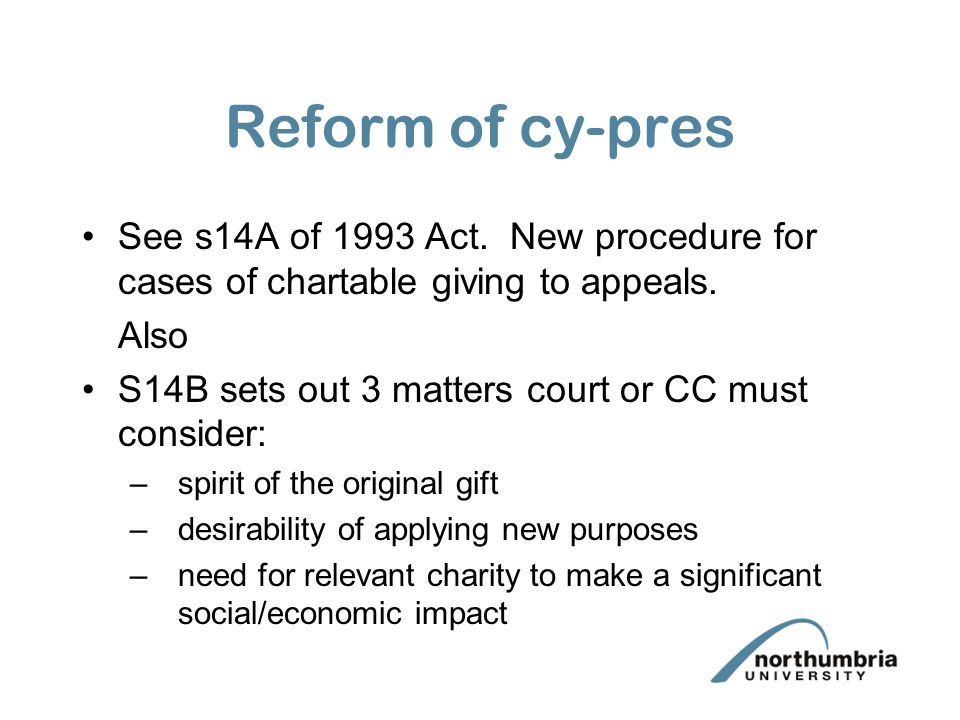 Reform of cy-pres

• See s14A of 1993 Act. New procedure for cases of chartable giving to appeals.

Also

• S14B sets out 3 matters court or CC must consider:

– spirit of the original gift
– desirability of applying new purposes
– need for relevant charity to make a significant social/economic impact

northumbria
UNIVERSITY